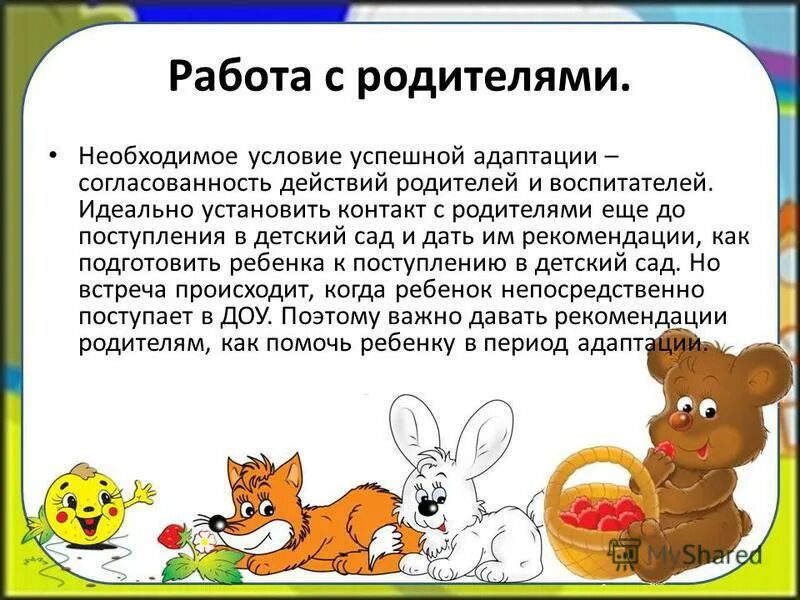 Работа с родителями.

• Необходимое условие успешной адаптации – согласованность действий родителей и воспитателей. Идеально установить контакт с родителями еще до поступления в детский сад и дать им рекомендации, как подготовить ребенка к поступлению в детский сад. Но встреча происходит, когда ребенок непосредственно поступает в ДОУ. Поэтому важно давать рекомендации родителям, как помочь ребенку в период адаптации.

MyShared